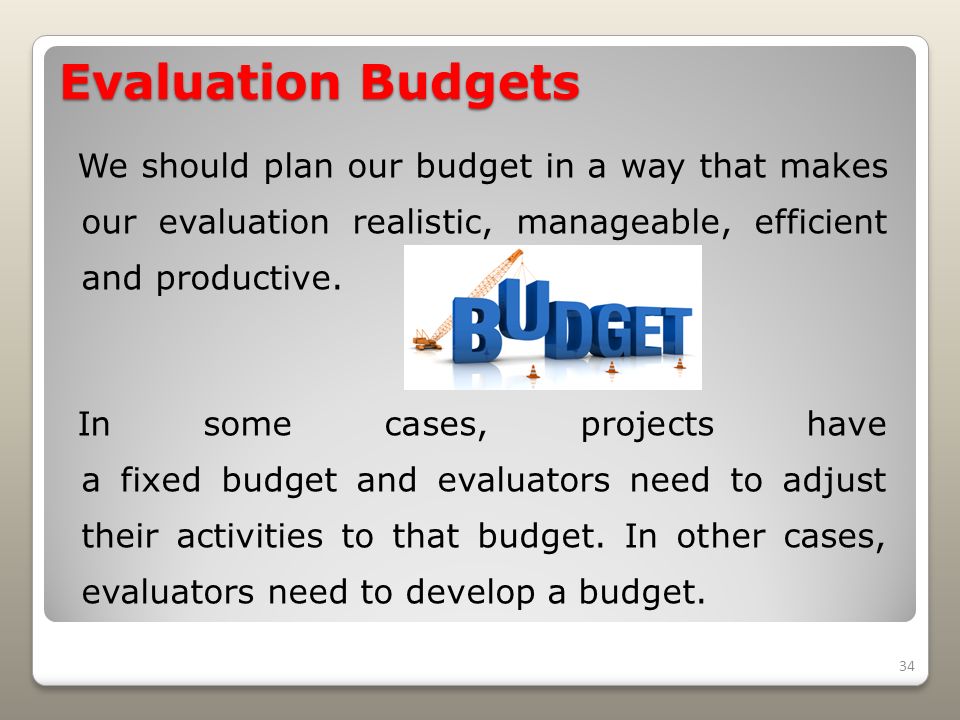 Evaluation Budgets

We should plan our budget in a way that makes our evaluation realistic, manageable, efficient and productive.

BUDGET

In some cases, projects have a fixed budget and evaluators need to adjust their activities to that budget. In other cases, evaluators need to develop a budget.

34